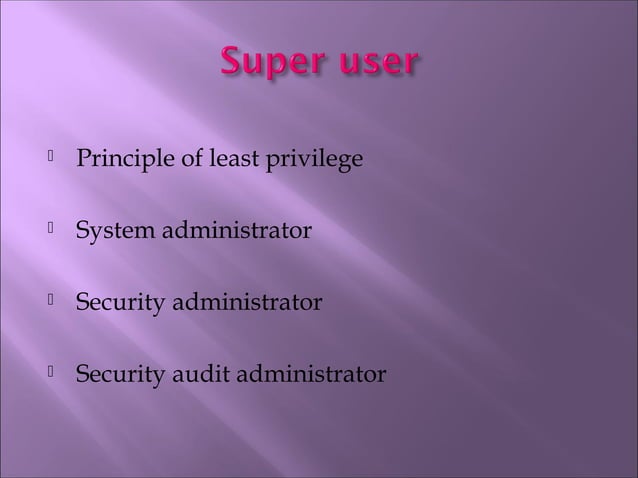 Super user

Principle of least privilege

System administrator

Security administrator

Security audit administrator